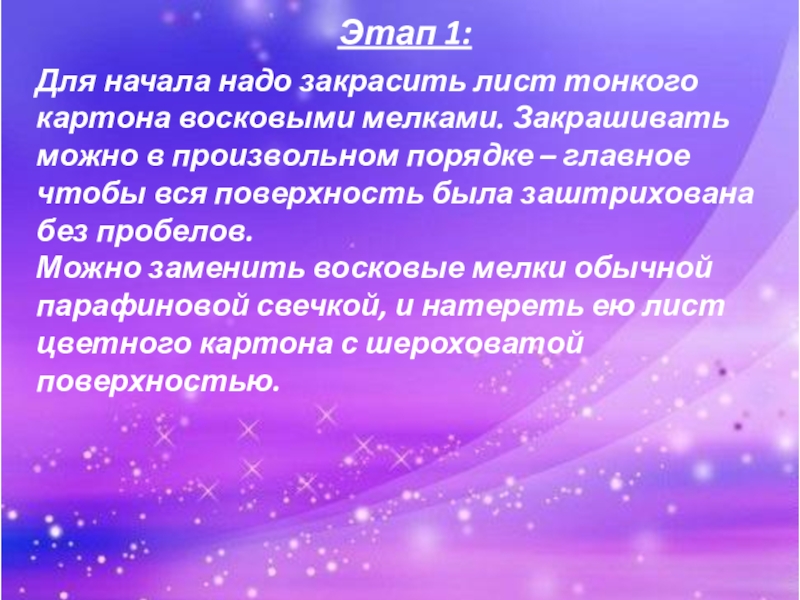 Этап 1:

Для начала надо закрасить лист тонкого картона восковыми мелками. Закрашивать можно в произвольном порядке – главное чтобы вся поверхность была заштрихована без пробелов.
Можно заменить восковые мелки обычной парафиновой свечкой, и натереть ею лист цветного картона с шероховатой поверхностью.